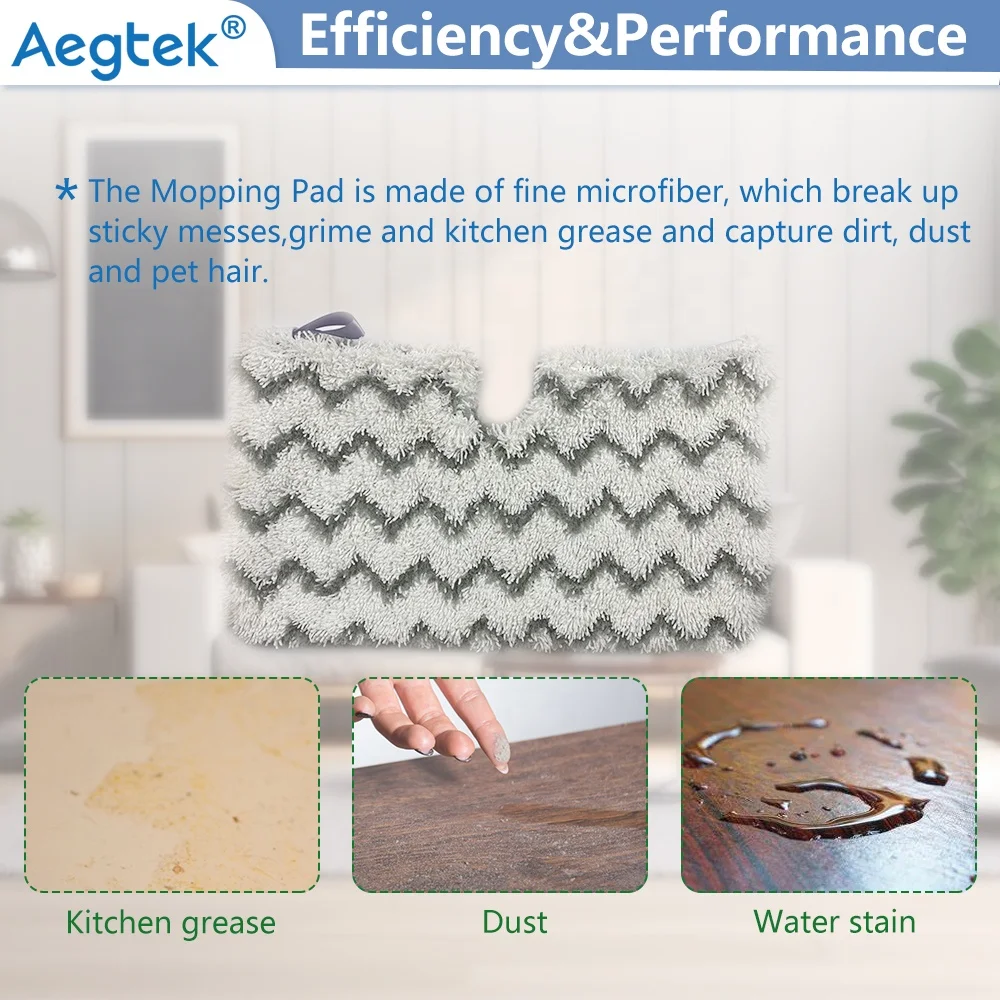 Aegtek®

Efficiency&Performance

* The Mopping Pad is made of fine microfiber, which break up sticky messes,grime and kitchen grease and capture dirt, dust and pet hair.

Kitchen grease

Dust

Water stain